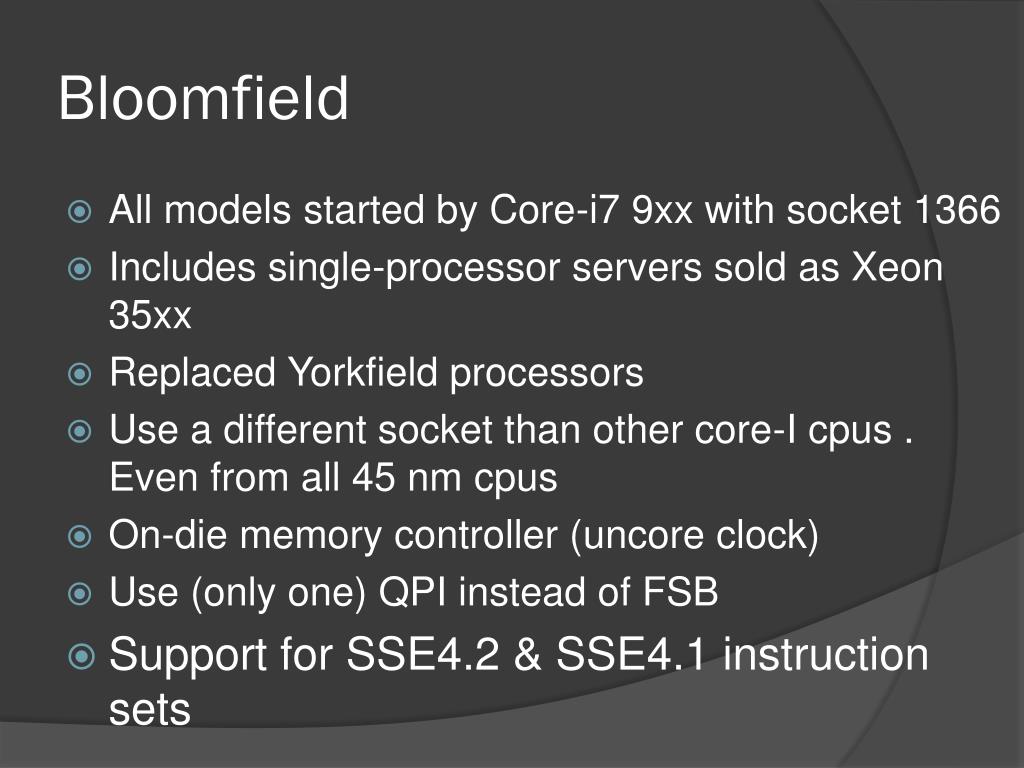 Bloomfield

All models started by Core-i7 9xx with socket 1366

Includes single-processor servers sold as Xeon 35xx

Replaced Yorkfield processors

Use a different socket than other core-I cpus . Even from all 45 nm cpus

On-die memory controller (uncore clock)

Use (only one) QPI instead of FSB

Support for SSE4.2 & SSE4.1 instruction sets